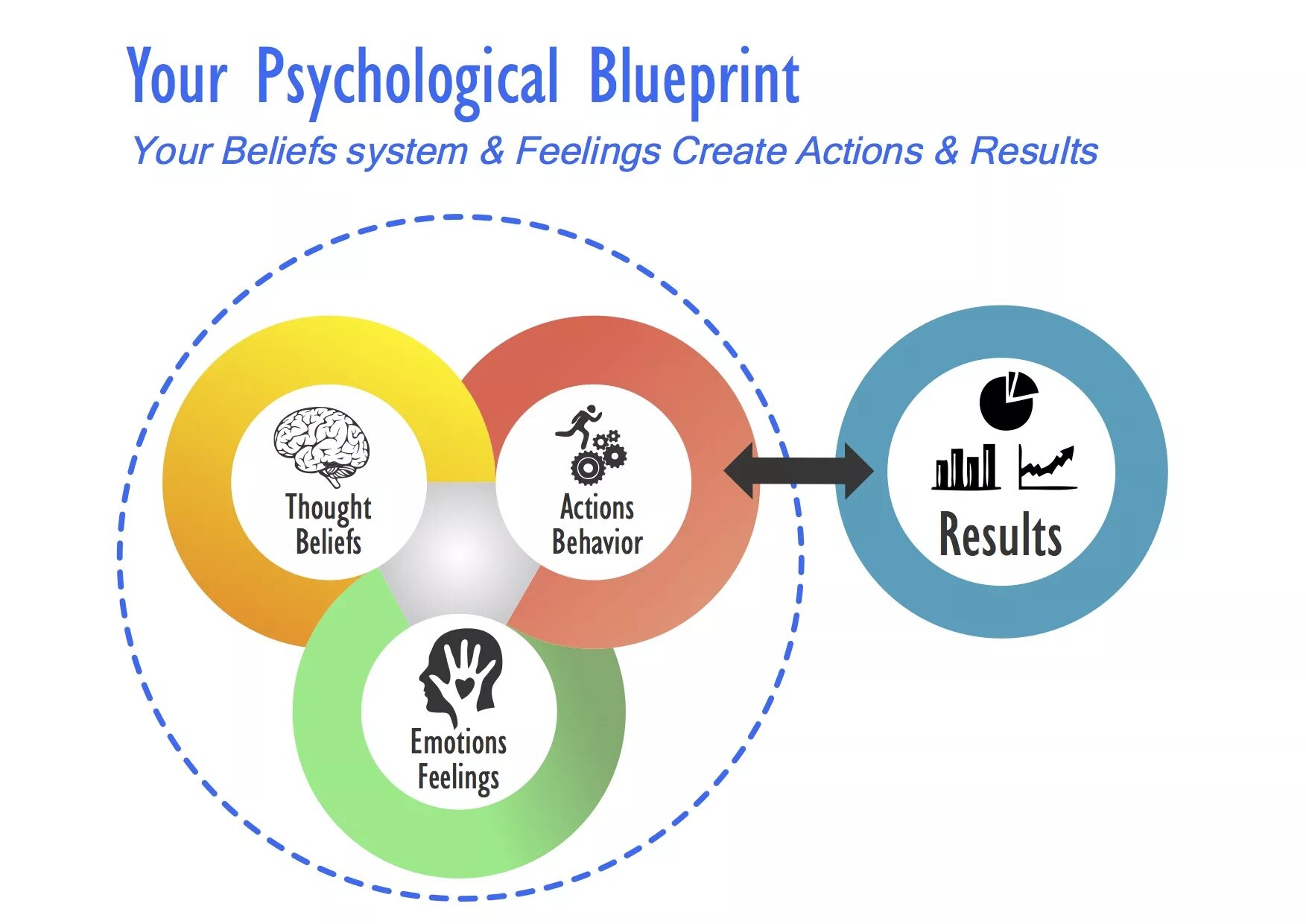 Your Psychological Blueprint

Your Beliefs system & Feelings Create Actions & Results

Thought
Beliefs

Actions
Behavior

Emotions
Feelings

Results